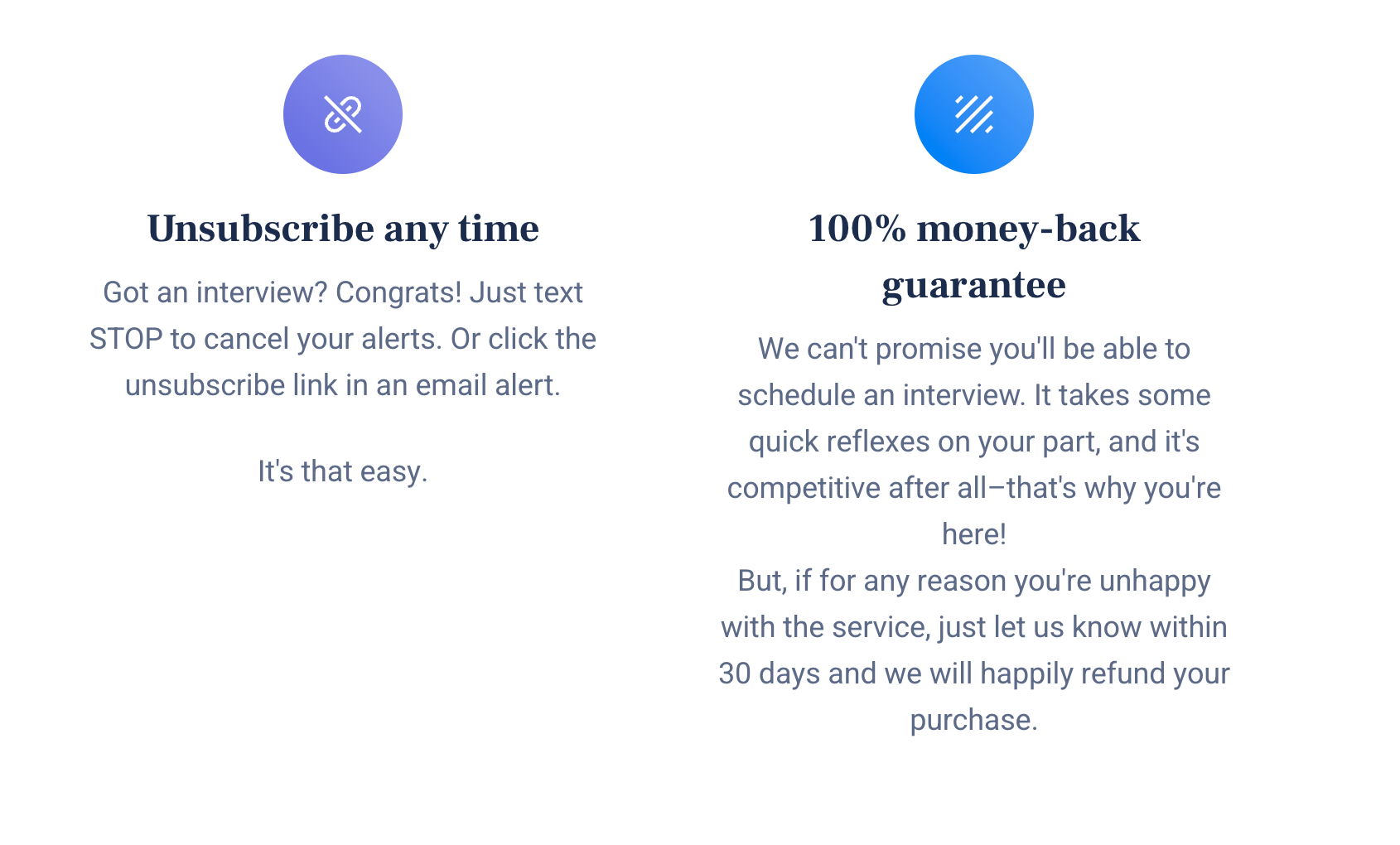 Unsubscribe any time

Got an interview? Congrats! Just text STOP to cancel your alerts. Or click the unsubscribe link in an email alert.

It's that easy.

100% money-back guarantee

We can't promise you'll be able to schedule an interview. It takes some quick reflexes on your part, and it's competitive after all–that's why you're here!
But, if for any reason you're unhappy with the service, just let us know within 30 days and we will happily refund your purchase.